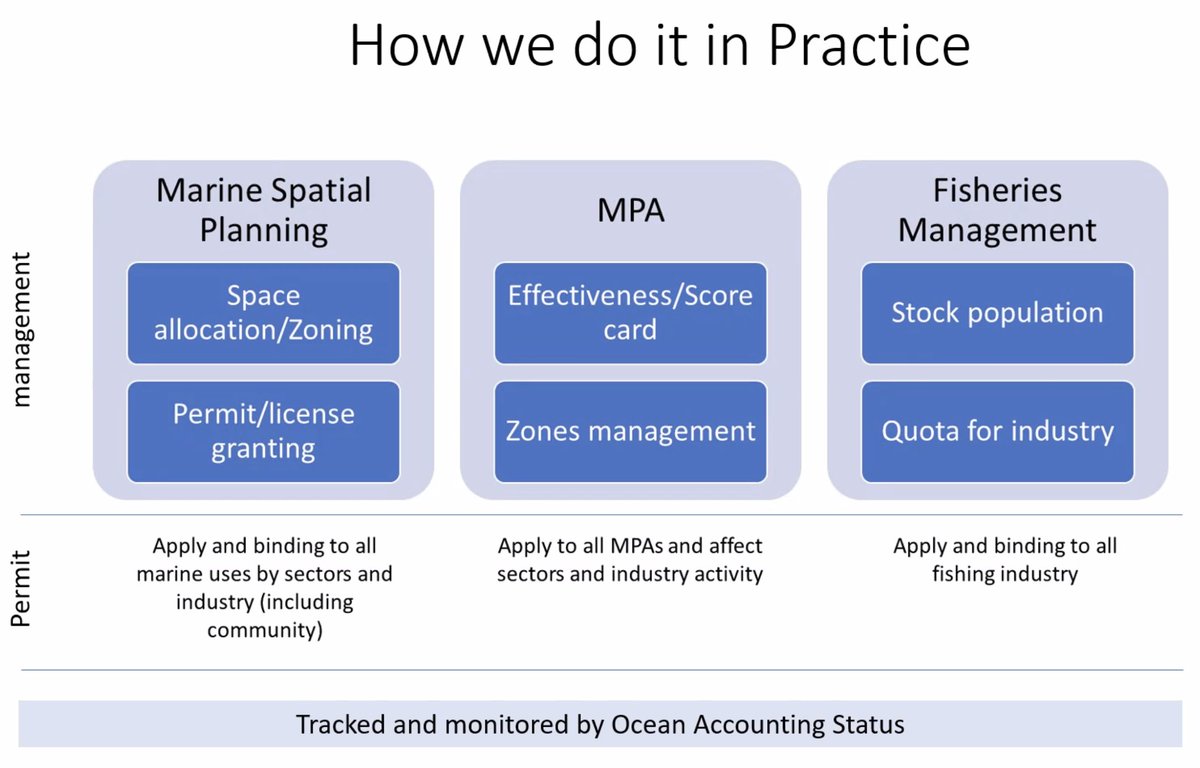 How we do it in Practice

management

Marine Spatial Planning

Space allocation/Zoning

Permit/license granting

MPA

Effectiveness/Score card

Zones management

Fisheries Management

Stock population

Quota for industry

Permit

Apply and binding to all marine uses by sectors and industry (including community)

Apply to all MPAs and affect sectors and industry activity

Apply and binding to all fishing industry

Tracked and monitored by Ocean Accounting Status